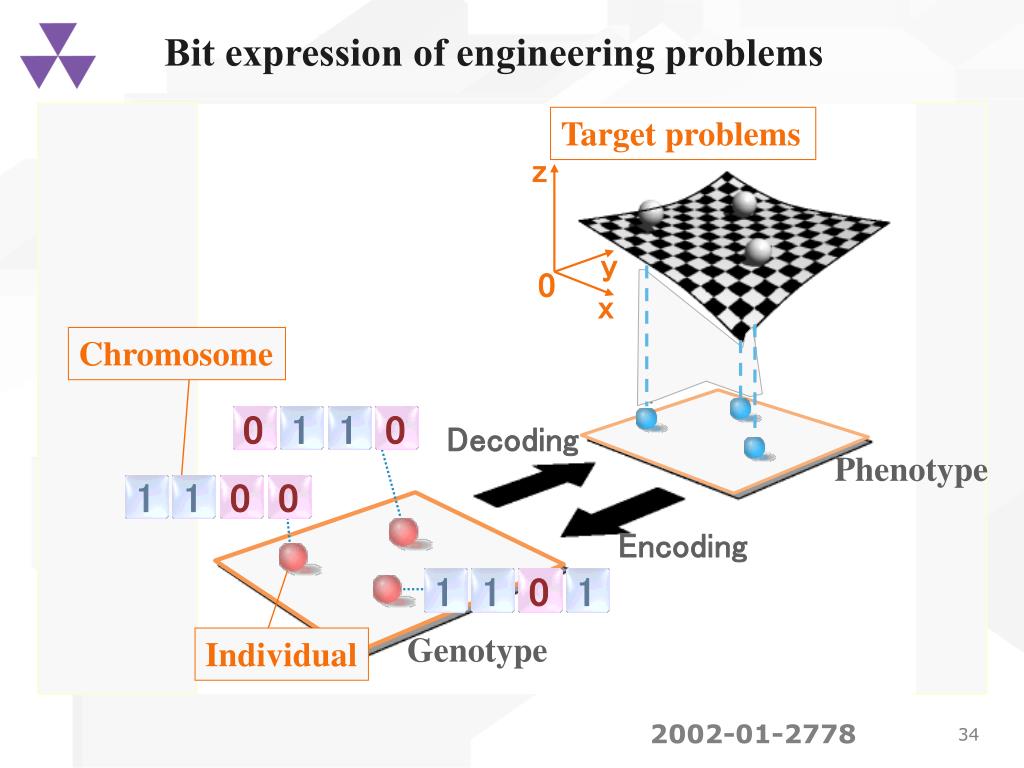 Bit expression of engineering problems

Target problems

z

y

0

x

Chromosome

0 1 1 0

Decoding

Phenotype

1 1 0 0

Encoding

1 1 0 1

Individual

Genotype

2002-01-2778

34